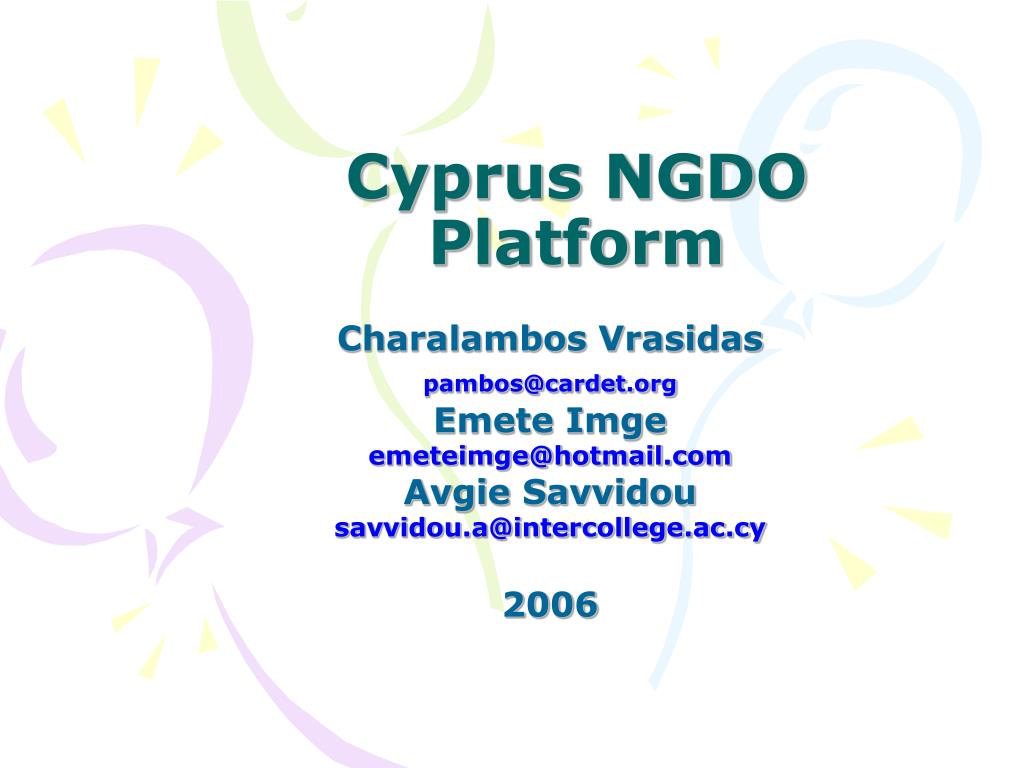 Cyprus NGDO Platform

Charalambos Vrasidas
pambos@cardet.org
Emete Imge
emeteimge@hotmail.com
Avgie Savvidou
savvidou.a@intercollege.ac.cy

2006